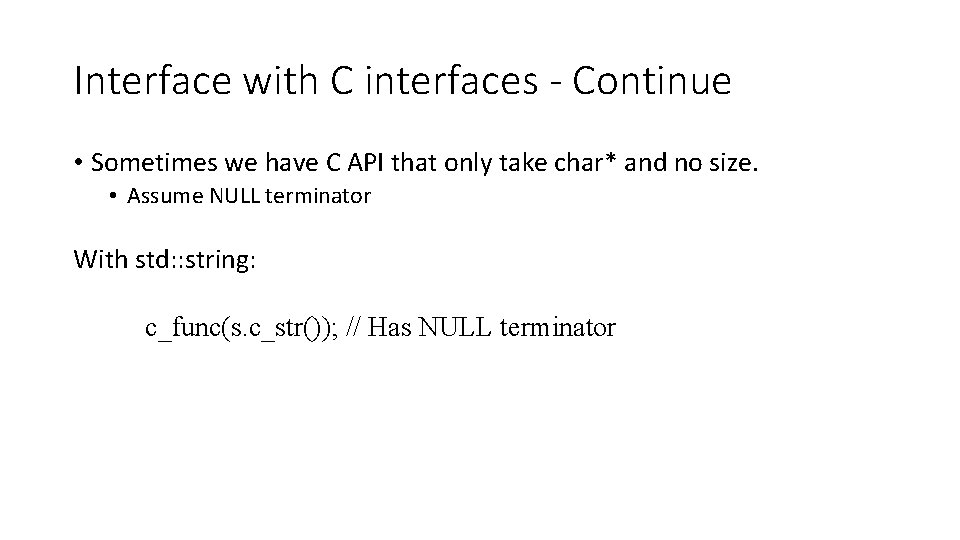 Interface with C interfaces - Continue

• Sometimes we have C API that only take char* and no size.

• Assume NULL terminator

With std::string:

c_func(s.c_str()); // Has NULL terminator